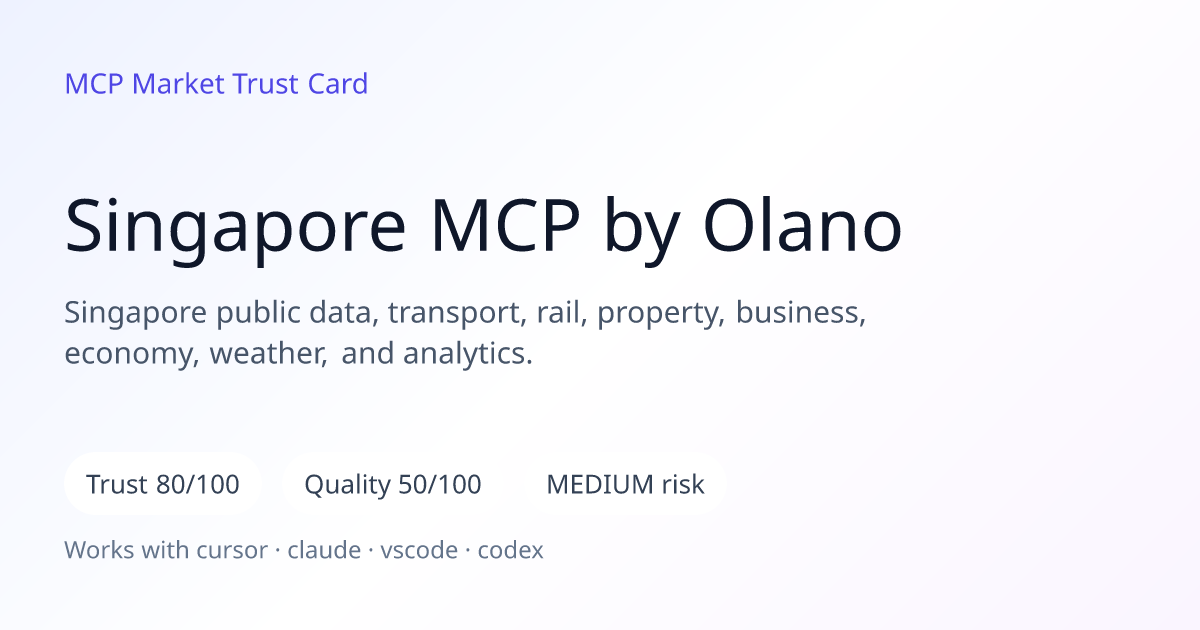 MCP Market Trust Card

Singapore MCP by Olano

Singapore public data, transport, rail, property, business, economy, weather, and analytics.

Trust 80/100

Quality 50/100

MEDIUM risk

Works with cursor · claude · vscode · codex